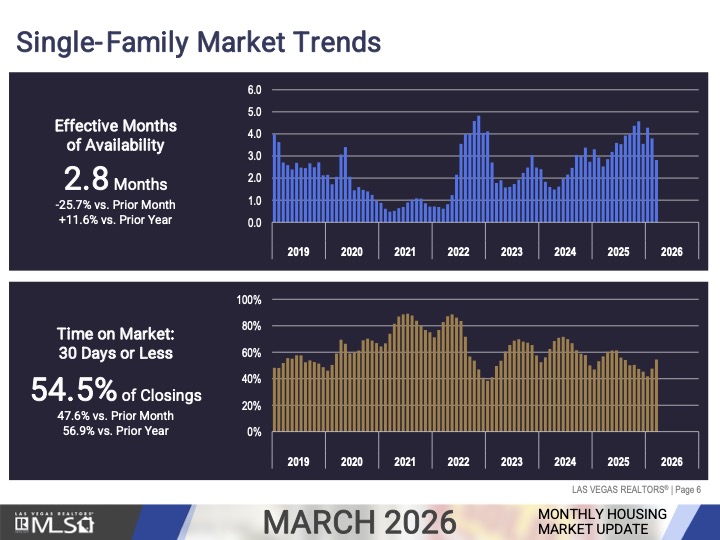 Single-Family Market Trends

Effective Months of Availability

2.8 Months

-25.7% vs. Prior Month
+11.6% vs. Prior Year

6.0
5.0
4.0
3.0
2.0
1.0
0.0

2019 2020 2021 2022 2023 2024 2025 2026

Time on Market: 30 Days or Less

54.5% of Closings

47.6% vs. Prior Month
56.9% vs. Prior Year

100%
80%
60%
40%
20%
0%

2019 2020 2021 2022 2023 2024 2025 2026

LAS VEGAS REALTORS® | Page 6

LAS VEGAS REALTORS® MLS

MARCH 2026

MONTHLY HOUSING MARKET UPDATE